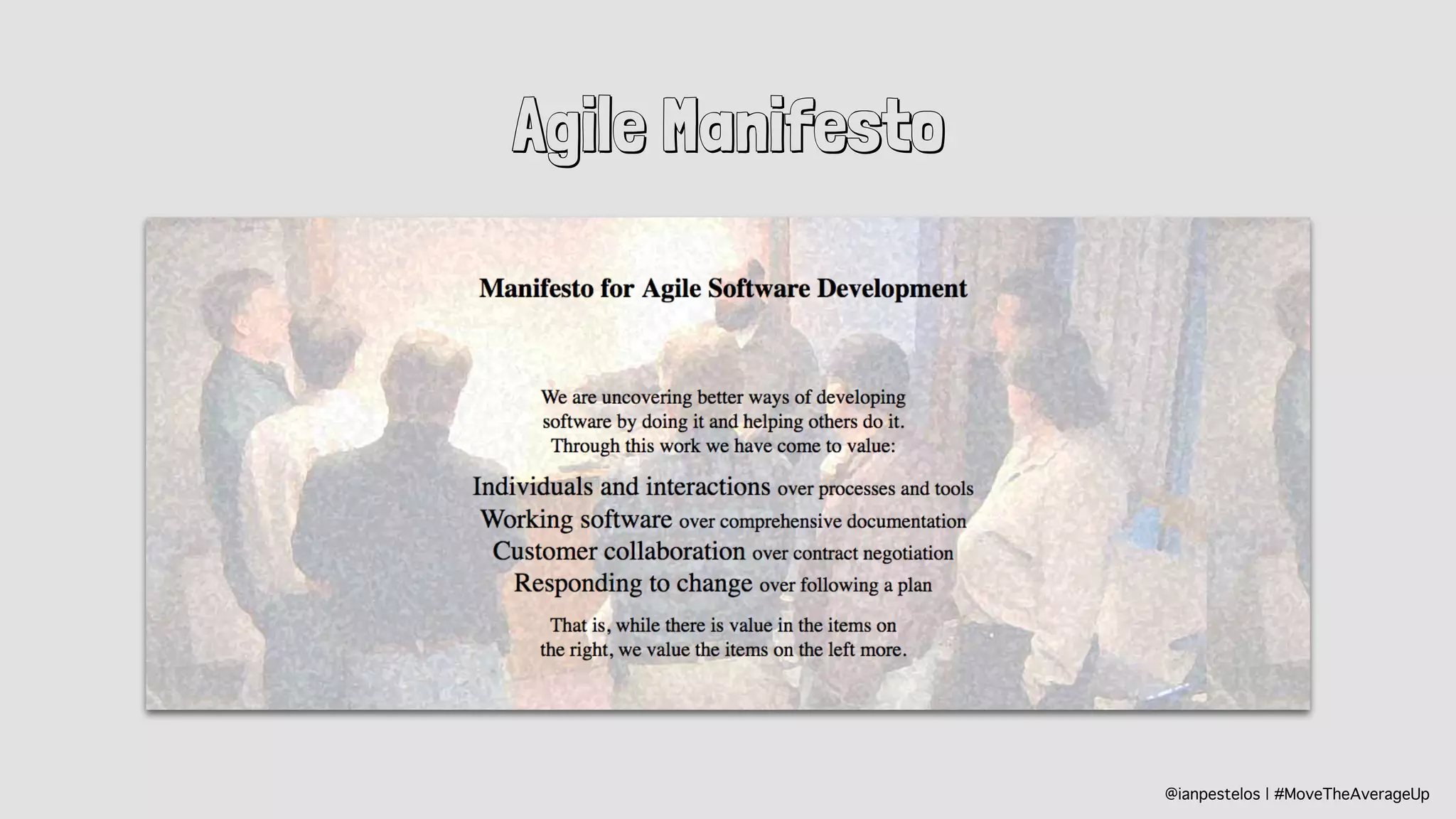 Agile Manifesto

Manifesto for Agile Software Development

We are uncovering better ways of developing software by doing it and helping others do it. Through this work we have come to value:

Individuals and interactions over processes and tools
Working software over comprehensive documentation
Customer collaboration over contract negotiation
Responding to change over following a plan

That is, while there is value in the items on the right, we value the items on the left more.

@ianpestelos | #MoveTheAverageUp